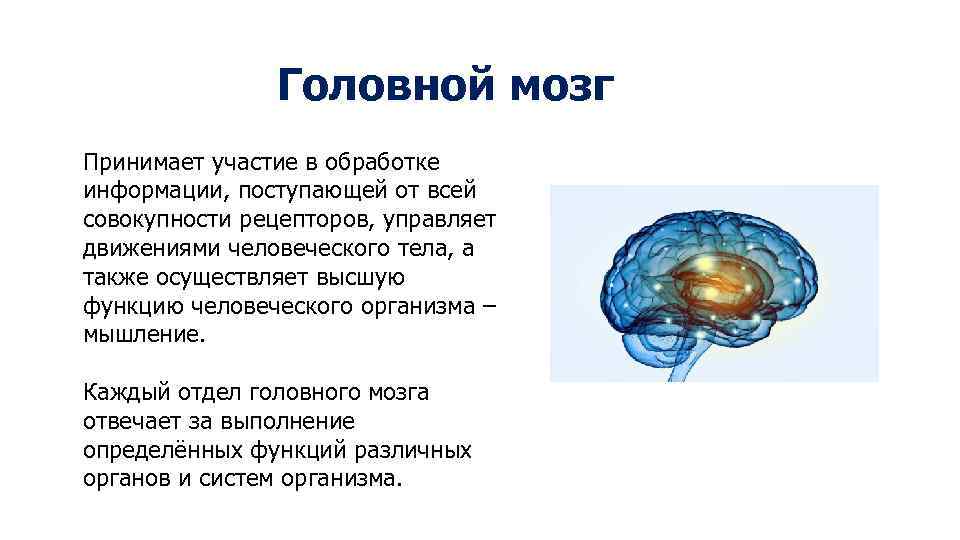 Головной мозг

Принимает участие в обработке информации, поступающей от всей совокупности рецепторов, управляет движениями человеческого тела, а также осуществляет высшую функцию человеческого организма – мышление.

Каждый отдел головного мозга отвечает за выполнение определённых функций различных органов и систем организма.